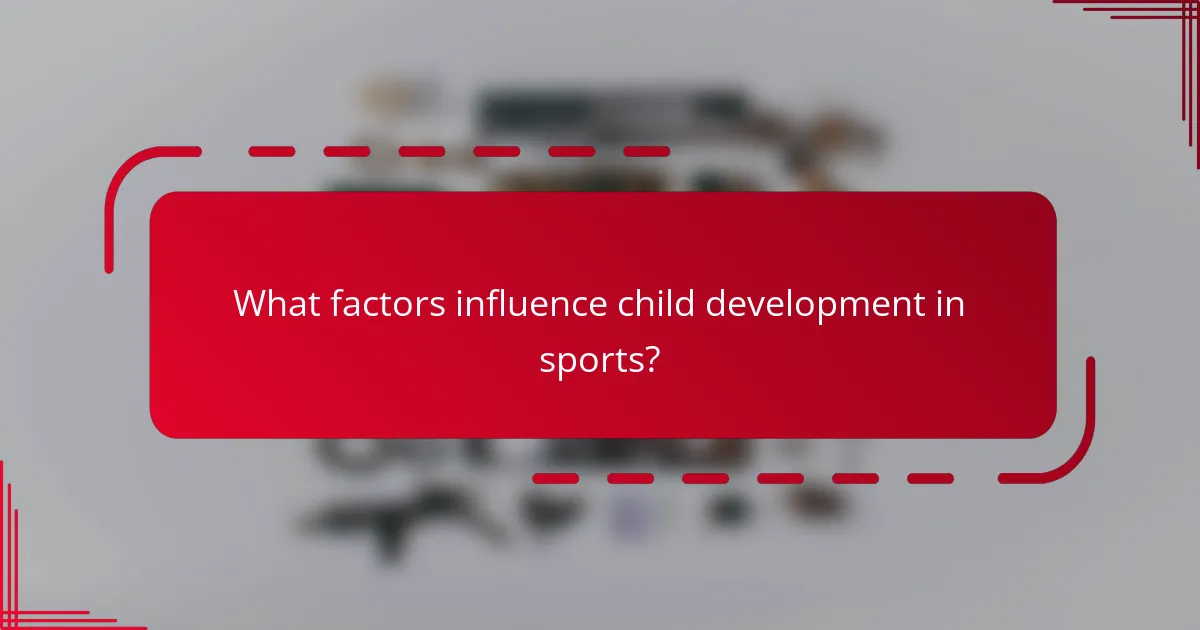 What factors influence child development in sports?